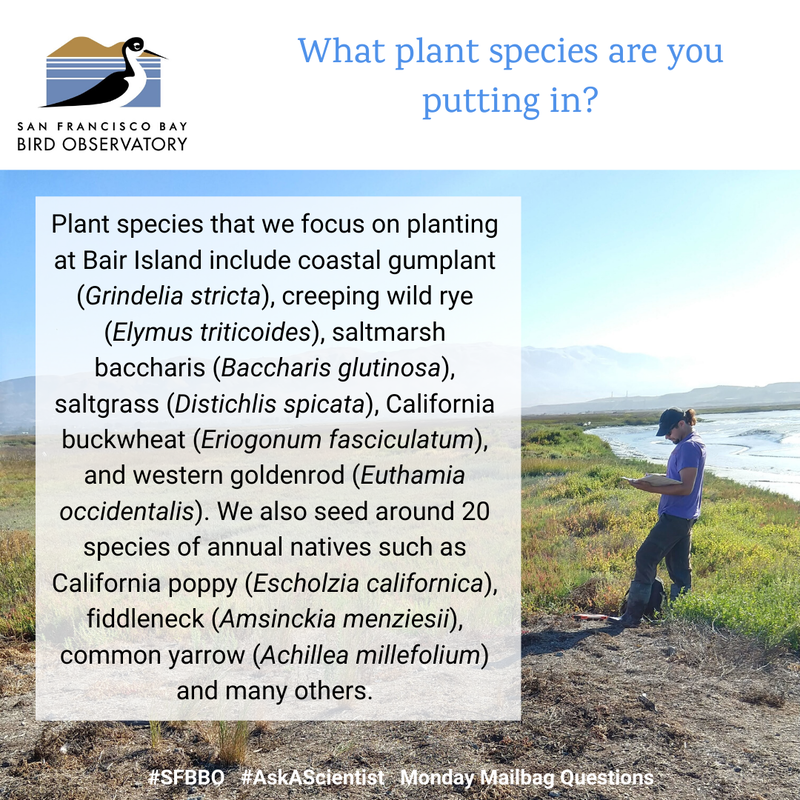 SAN FRANCISCO BAY
BIRD OBSERVATORY

What plant species are you putting in?

Plant species that we focus on planting at Bair Island include coastal gumplant (Grindelia stricta), creeping wild rye (Elymus triticoides), saltmarsh baccharis (Baccharis glutinosa), saltgrass (Distichlis spicata), California buckwheat (Eriogonum fasciculatum), and western goldenrod (Euthamia occidentalis). We also seed around 20 species of annual natives such as California poppy (Escholzia californica), fiddleneck (Amsinckia menziesii), common yarrow (Achillea millefolium) and many others.

#SFBBO #AskAScientist Monday Mailbag Questions